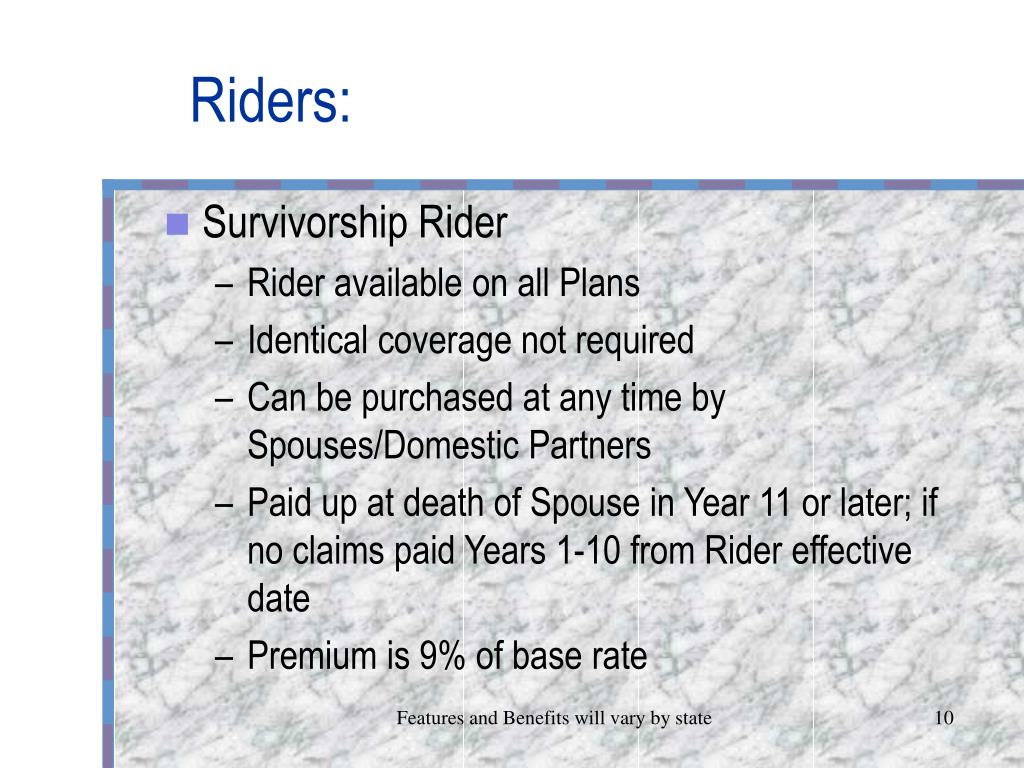 Riders:

Survivorship Rider

– Rider available on all Plans

– Identical coverage not required

– Can be purchased at any time by Spouses/Domestic Partners

– Paid up at death of Spouse in Year 11 or later; if no claims paid Years 1-10 from Rider effective date

– Premium is 9% of base rate

Features and Benefits will vary by state

10